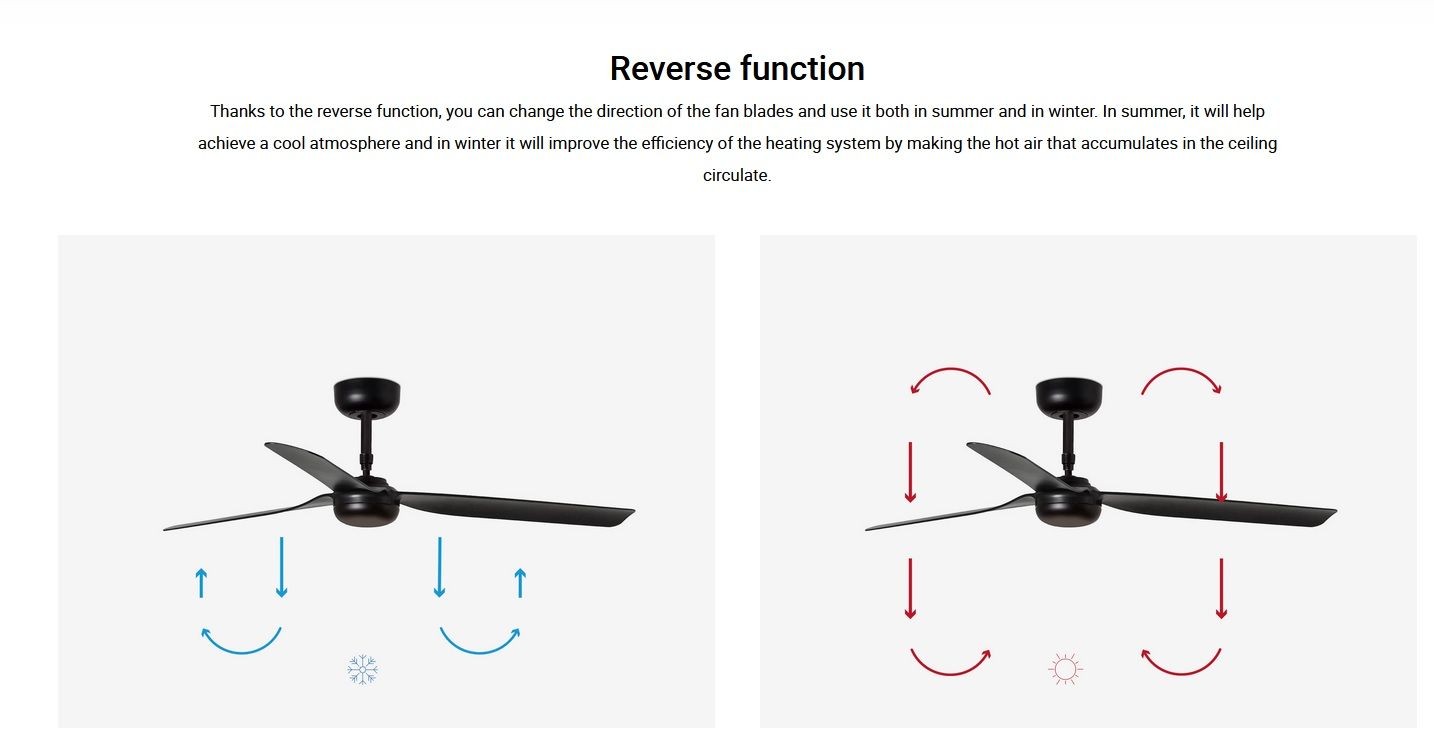 Reverse function

Thanks to the reverse function, you can change the direction of the fan blades and use it both in summer and in winter. In summer, it will help achieve a cool atmosphere and in winter it will improve the efficiency of the heating system by making the hot air that accumulates in the ceiling circulate.